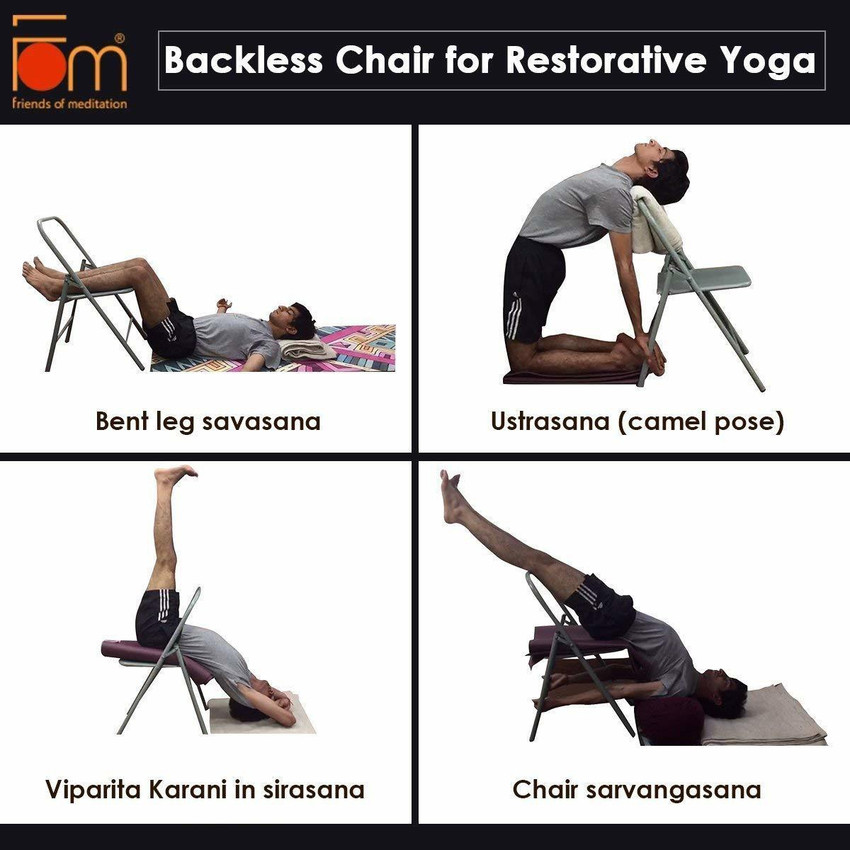 fom®
friends of meditation

Backless Chair for Restorative Yoga

Bent leg savasana

Ustrasana (camel pose)

Viparita Karani in sirasana

Chair sarvangasana